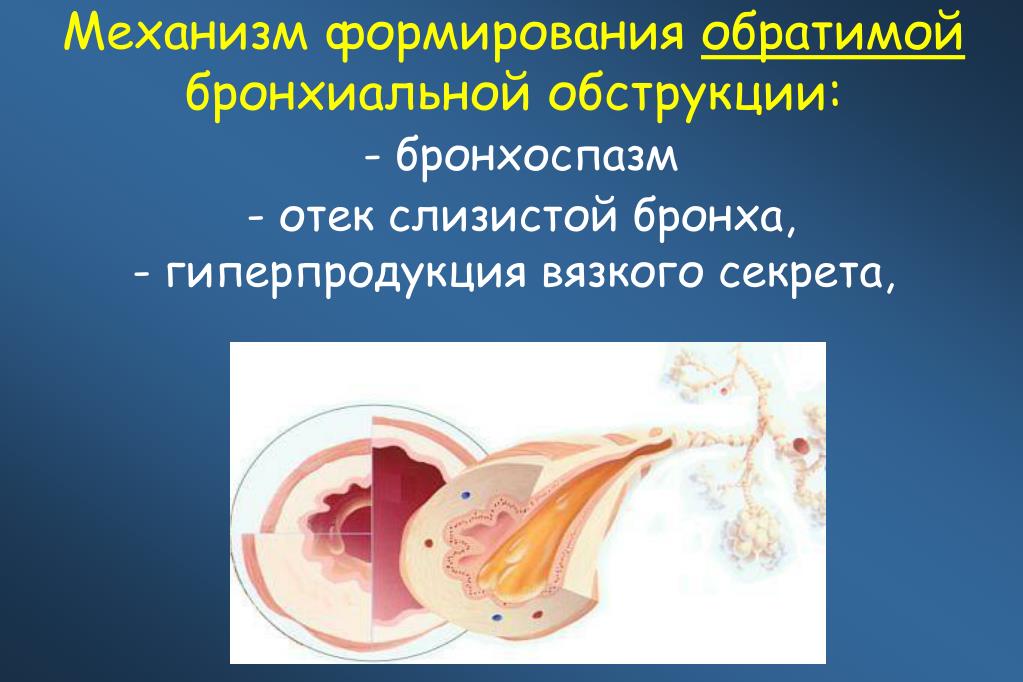 Механизм формирования обратимой бронхиальной обструкции:

- бронхоспазм
- отек слизистой бронха,
- гиперпродукция вязкого секрета,